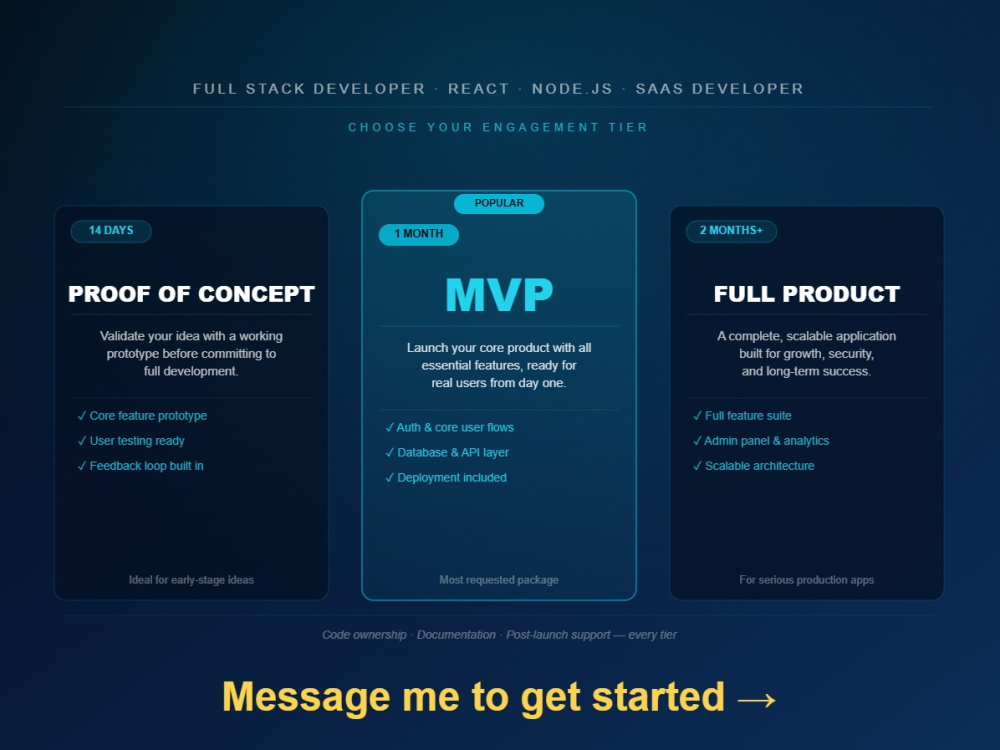 FULL STACK DEVELOPER · REACT · NODE.JS · SAAS DEVELOPER

CHOOSE YOUR ENGAGEMENT TIER

14 DAYS

PROOF OF CONCEPT

Validate your idea with a working prototype before committing to full development.

✓ Core feature prototype
✓ User testing ready
✓ Feedback loop built in

Ideal for early-stage ideas

POPULAR

1 MONTH

MVP

Launch your core product with all essential features, ready for real users from day one.

✓ Auth & core user flows
✓ Database & API layer
✓ Deployment included

Most requested package

2 MONTHS+

FULL PRODUCT

A complete, scalable application built for growth, security, and long-term success.

✓ Full feature suite
✓ Admin panel & analytics
✓ Scalable architecture

For serious production apps

Code ownership · Documentation · Post-launch support — every tier

Message me to get started →